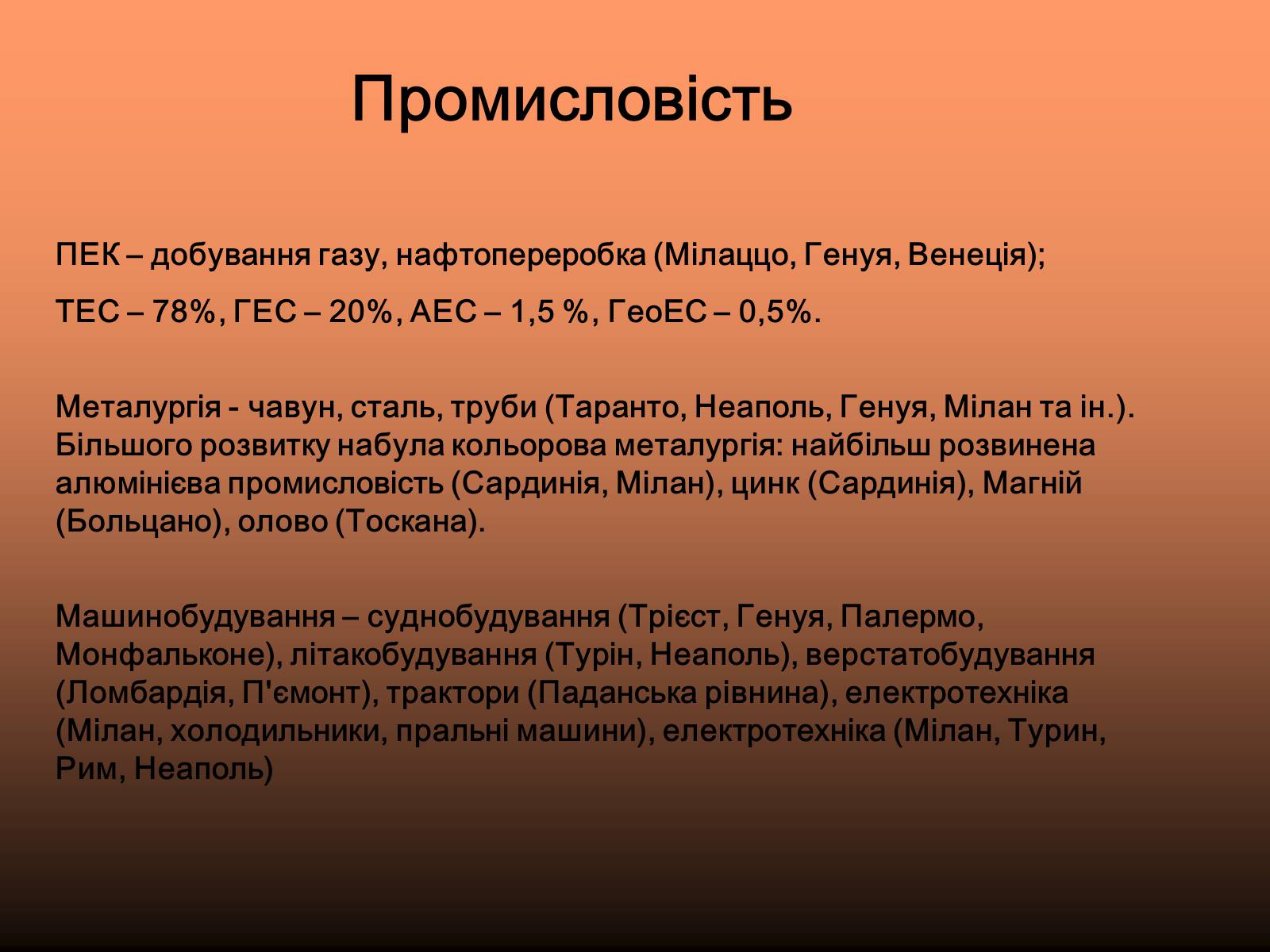 Промисловість

ПЕК – добування газу, нафтопереробка (Мілаццо, Генуя, Венеція);

ТЕС – 78%, ГЕС – 20%, АЕС – 1,5 %, ГеоЕС – 0,5%.

Металургія - чавун, сталь, труби (Таранто, Неаполь, Генуя, Мілан та ін.). Більшого розвитку набула кольорова металургія: найбільш розвинена алюмінієва промисловість (Сардинія, Мілан), цинк (Сардинія), Магній (Больцано), олово (Тоскана).

Машинобудування – суднобудування (Трієст, Генуя, Палермо, Монфальконе), літакобудування (Турін, Неаполь), верстатобудування (Ломбардія, П'ємонт), трактори (Паданська рівнина), електротехніка (Мілан, холодильники, пральні машини), електротехніка (Мілан, Турин, Рим, Неаполь)